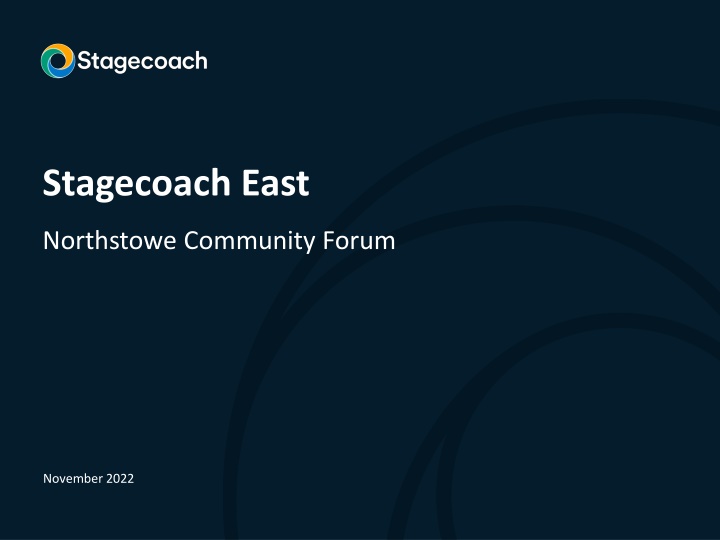 Stagecoach

Stagecoach East

Northstowe Community Forum

November 2022